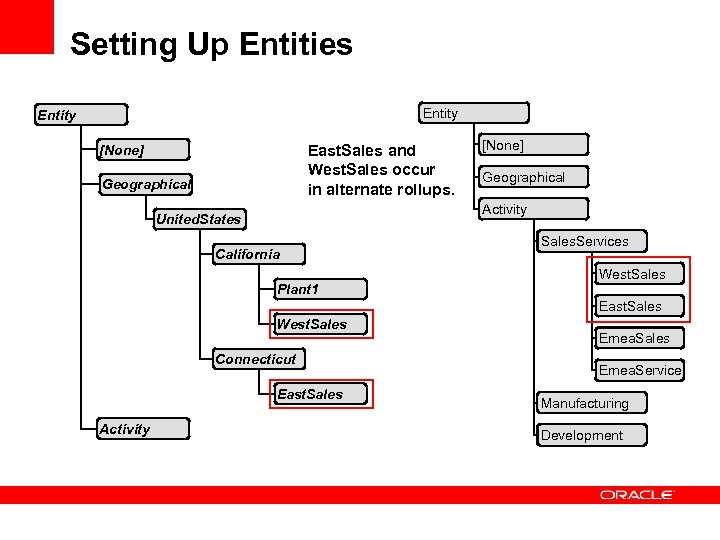 Setting Up Entities

Entity
[None]
Geographical
UnitedStates
California
Plant1
WestSales
Connecticut
EastSales
Activity

EastSales and WestSales occur in alternate rollups.

Entity
[None]
Geographical
Activity
SalesServices
WestSales
EastSales
EmeaSales
EmeaService
Manufacturing
Development

ORACLE